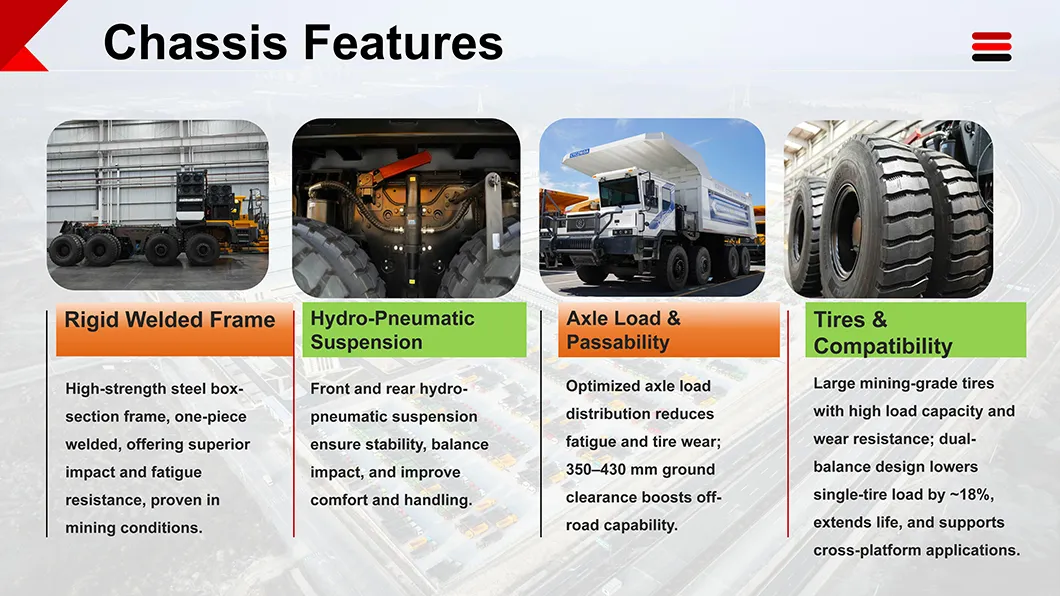 Chassis Features

Rigid Welded Frame

High-strength steel box-section frame, one-piece welded, offering superior impact and fatigue resistance, proven in mining conditions.

Hydro-Pneumatic Suspension

Front and rear hydro-pneumatic suspension ensure stability, balance impact, and improve comfort and handling.

Axle Load & Passability

Optimized axle load distribution reduces fatigue and tire wear; 350–430 mm ground clearance boosts off-road capability.

Tires & Compatibility

Large mining-grade tires with high load capacity and wear resistance; dual-balance design lowers single-tire load by ~18%, extends life, and supports cross-platform applications.